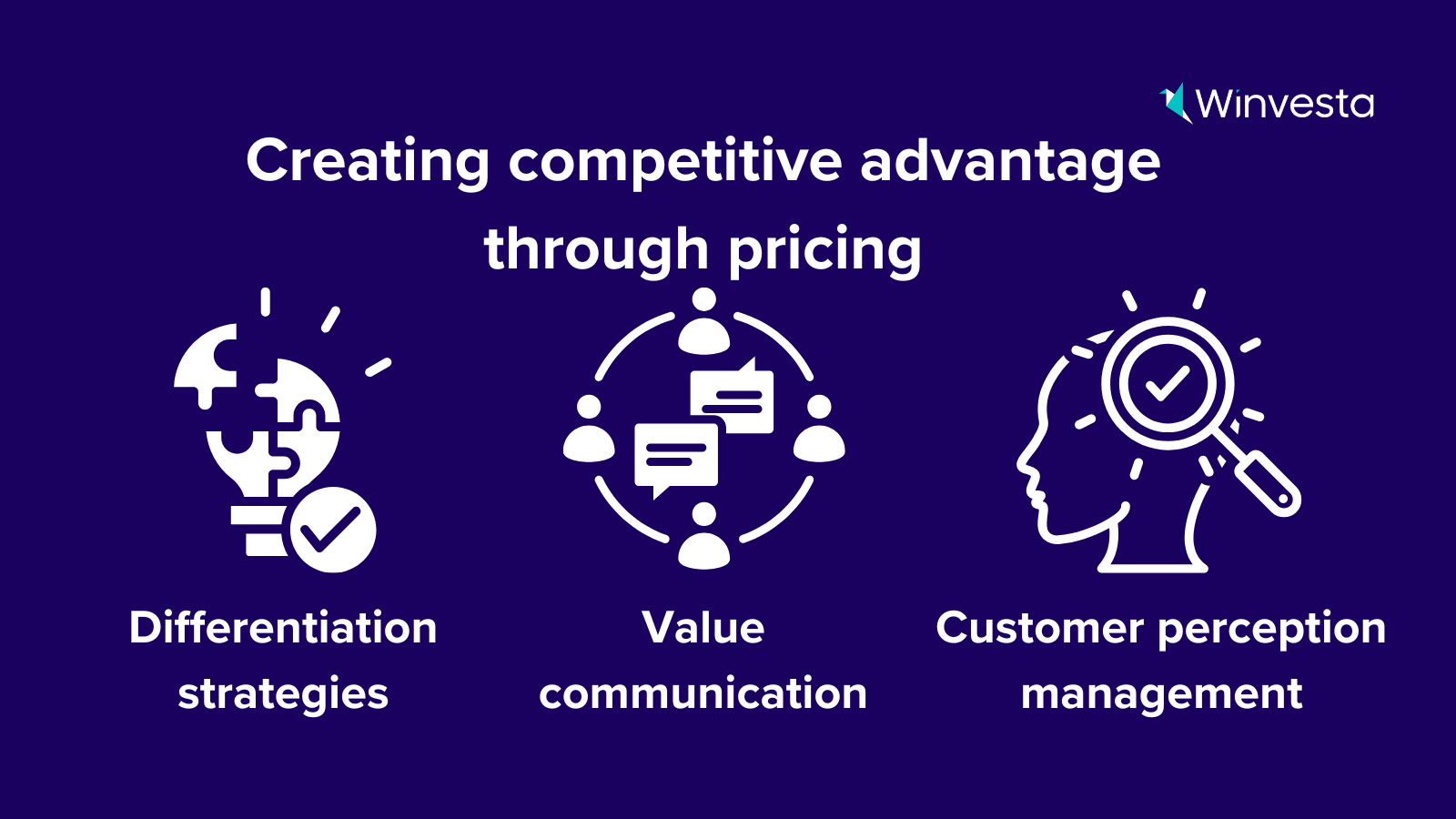 Winvesta

Creating competitive advantage through pricing

Differentiation strategies

Value communication

Customer perception management